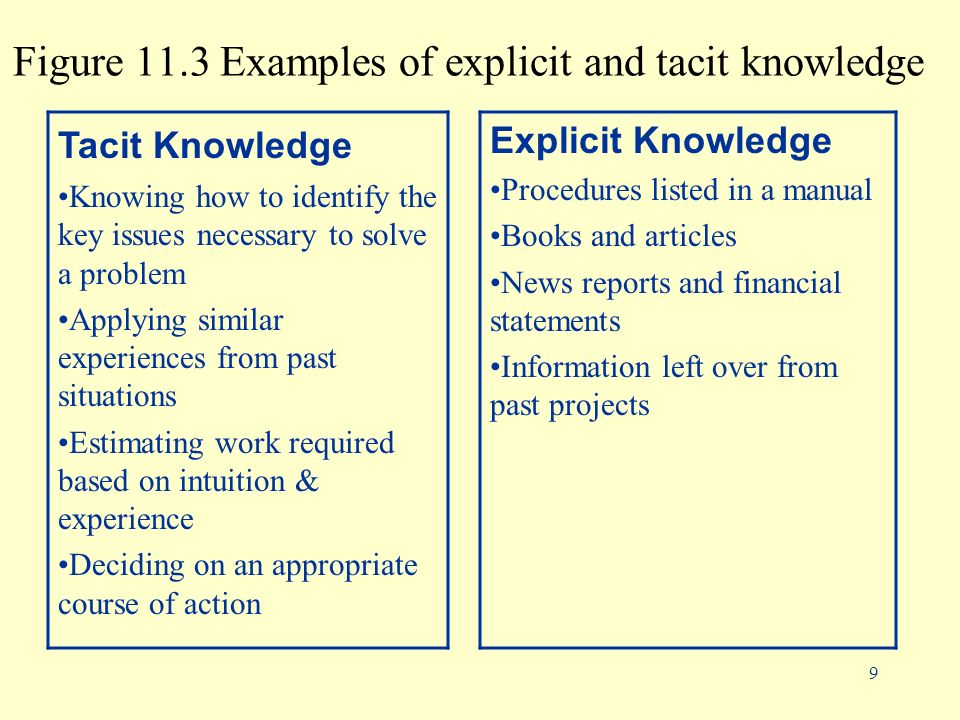 Figure 11.3 Examples of explicit and tacit knowledge

Tacit Knowledge

•Knowing how to identify the key issues necessary to solve a problem

•Applying similar experiences from past situations

•Estimating work required based on intuition & experience

•Deciding on an appropriate course of action

Explicit Knowledge

•Procedures listed in a manual

•Books and articles

•News reports and financial statements

•Information left over from past projects

9